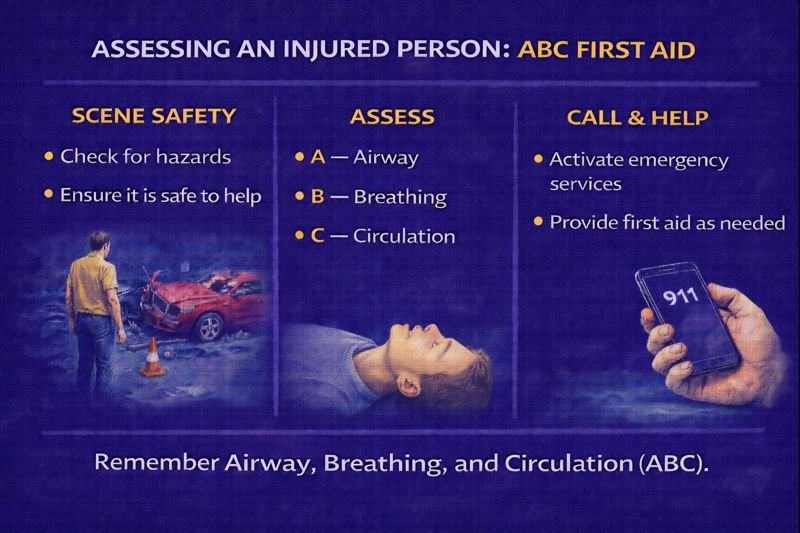 ASSESSING AN INJURED PERSON: ABC FIRST AID

SCENE SAFETY
• Check for hazards
• Ensure it is safe to help

ASSESS
• A — Airway
• B — Breathing
• C — Circulation

CALL & HELP
• Activate emergency services
• Provide first aid as needed

911

Remember Airway, Breathing, and Circulation (ABC).